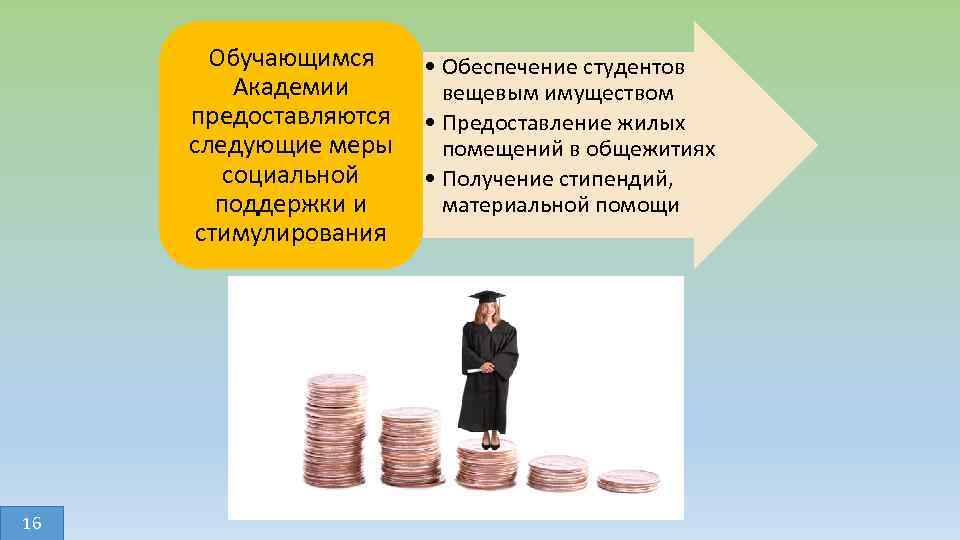 Обучающимся Академии предоставляются следующие меры социальной поддержки и стимулирования

• Обеспечение студентов вещевым имуществом
• Предоставление жилых помещений в общежитиях
• Получение стипендий, материальной помощи

16